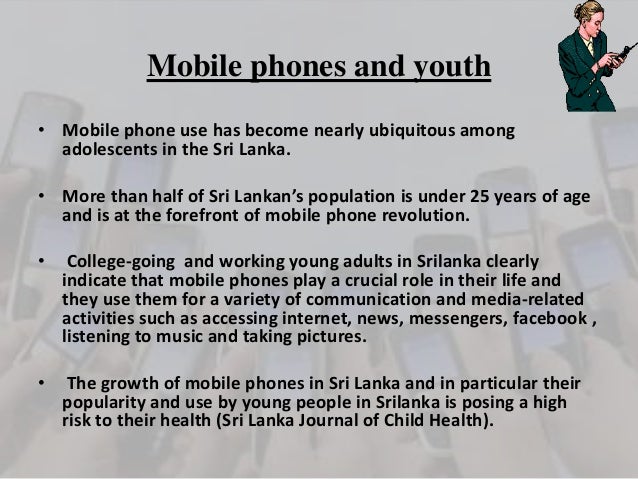 Mobile phones and youth

• Mobile phone use has become nearly ubiquitous among adolescents in the Sri Lanka.

• More than half of Sri Lankan's population is under 25 years of age and is at the forefront of mobile phone revolution.

• College-going and working young adults in Srilanka clearly indicate that mobile phones play a crucial role in their life and they use them for a variety of communication and media-related activities such as accessing internet, news, messengers, facebook , listening to music and taking pictures.

• The growth of mobile phones in Sri Lanka and in particular their popularity and use by young people in Srilanka is posing a high risk to their health (Sri Lanka Journal of Child Health).